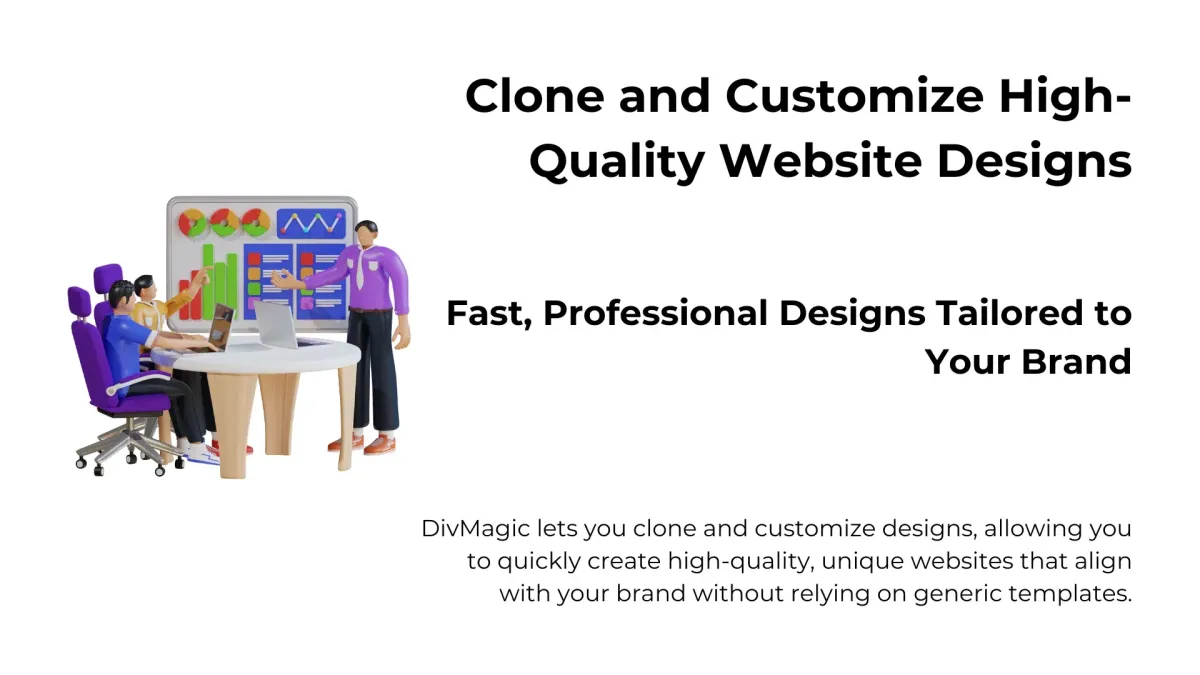 Clone and Customize High-Quality Website Designs

Fast, Professional Designs Tailored to Your Brand

DivMagic lets you clone and customize designs, allowing you to quickly create high-quality, unique websites that align with your brand without relying on generic templates.